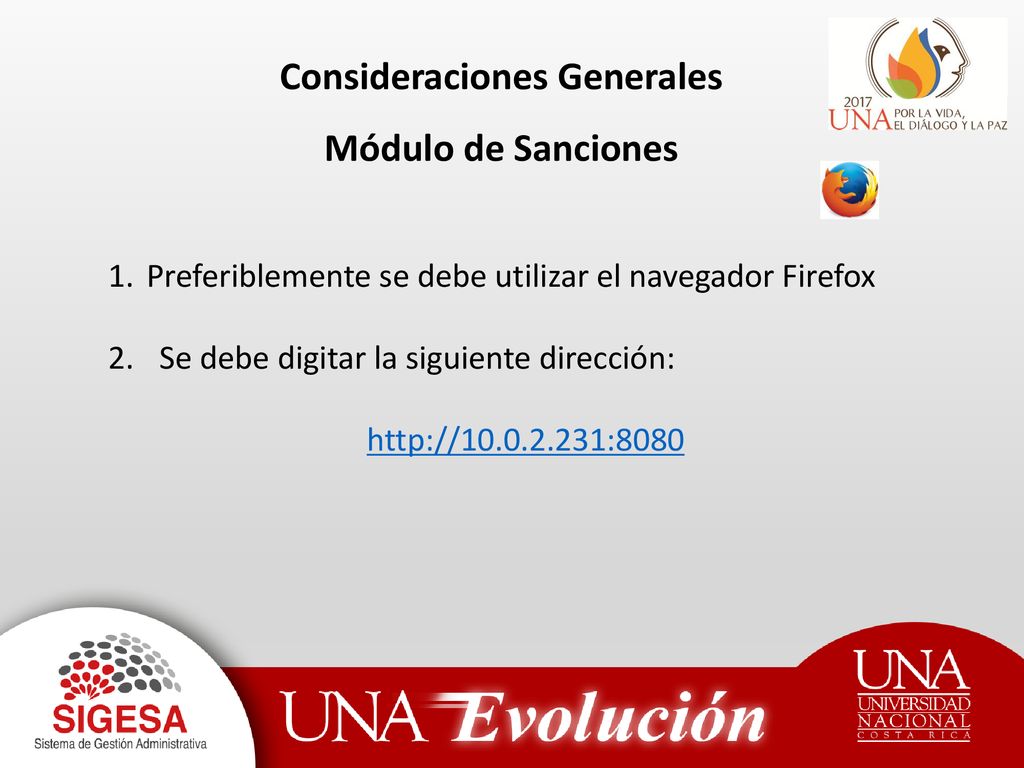 Consideraciones Generales

Módulo de Sanciones

2017 UNA POR LA VIDA, EL DIÁLOGO Y LA PAZ

1. Preferiblemente se debe utilizar el navegador Firefox

2. Se debe digitar la siguiente dirección:

http://10.0.2.231:8080

SIGESA
Sistema de Gestión Administrativa

UNA Evolución

UNA
UNIVERSIDAD
NACIONAL
COSTA RICA